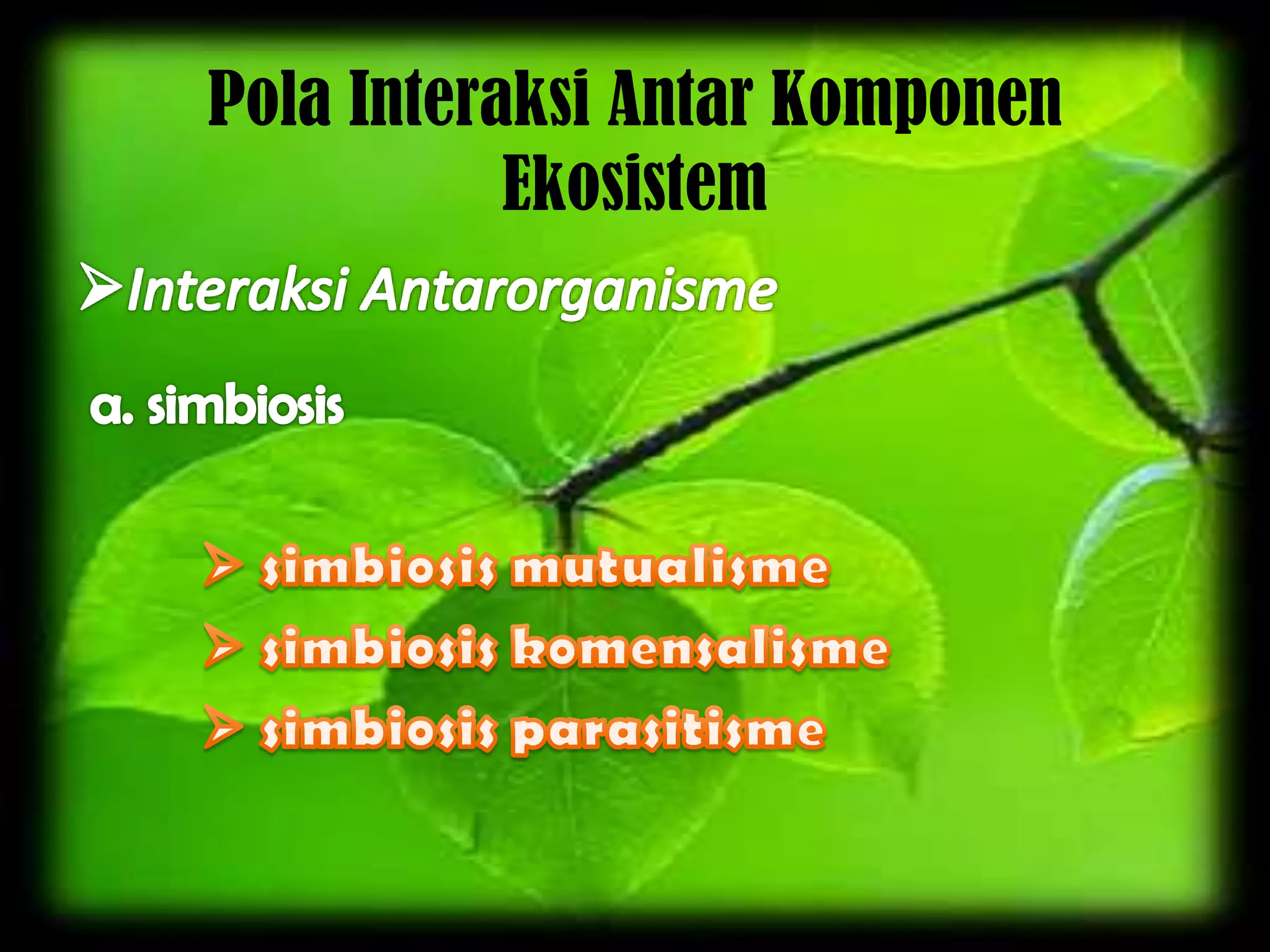 Pola Interaksi Antar Komponen Ekosistem

➢Interaksi Antarorganisme

a. simbiosis

➢ simbiosis mutualisme
➢ simbiosis komensalisme
➢ simbiosis parasitisme